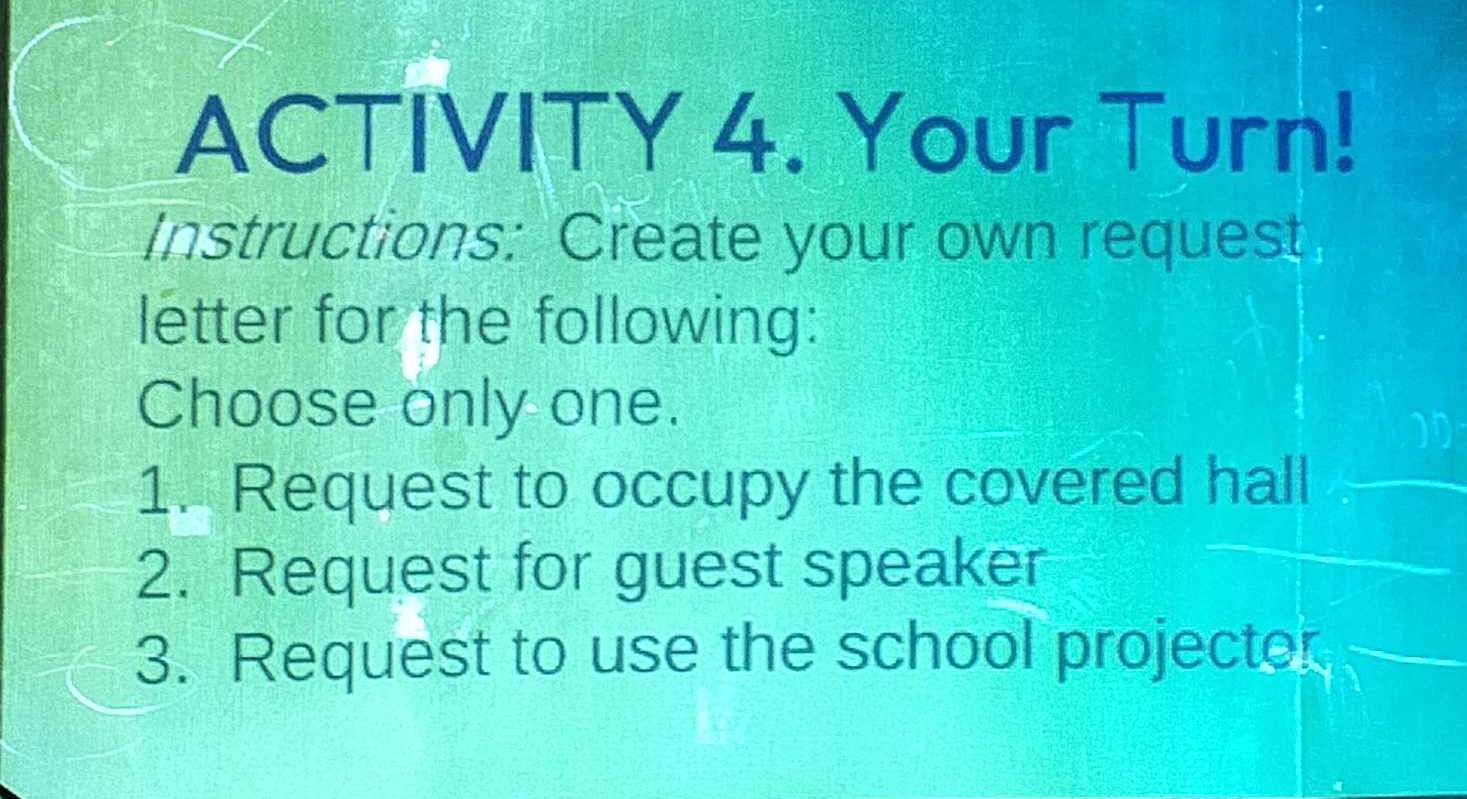 ACTIVITY 4. Your Turn!

Instructions: Create your own request letter for the following:

Choose only one.

1. Request to occupy the covered hall
2. Request for guest speaker
3. Request to use the school projector